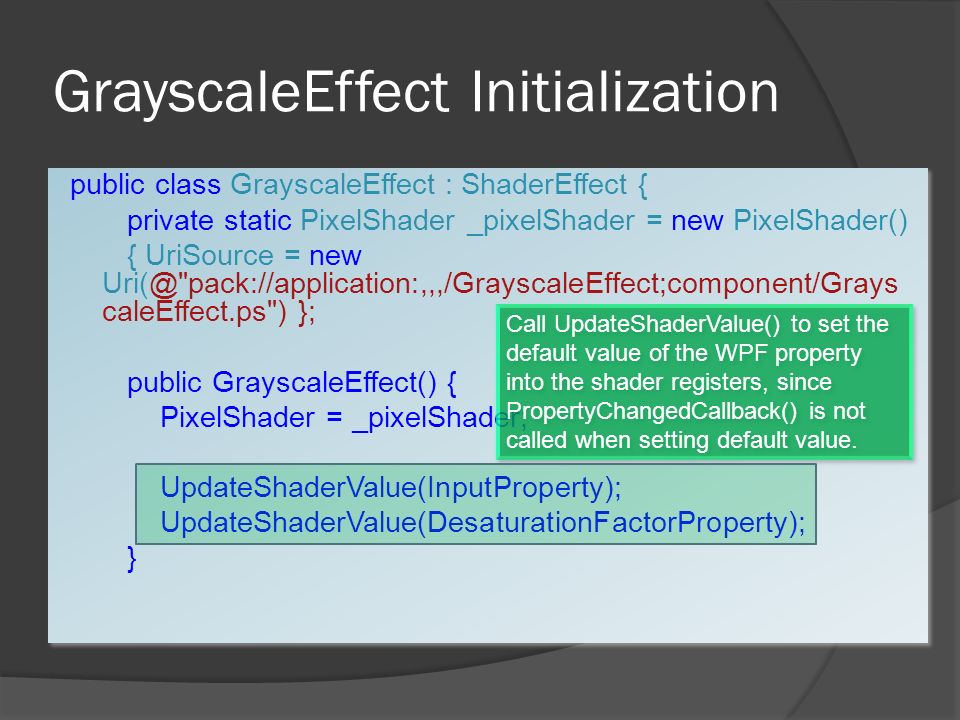 GrayscaleEffect Initialization

public class GrayscaleEffect : ShaderEffect {
private static PixelShader _pixelShader = new PixelShader() { UriSource = new Uri(@"pack://application:,,,/GrayscaleEffect;component/GrayscaleEffect.ps") };

public GrayscaleEffect() {
PixelShader = _pixelShader;

UpdateShaderValue(InputProperty);
UpdateShaderValue(DesaturationFactorProperty);
}

Call UpdateShaderValue() to set the default value of the WPF property into the shader registers, since PropertyChangedCallback() is not called when setting default value.